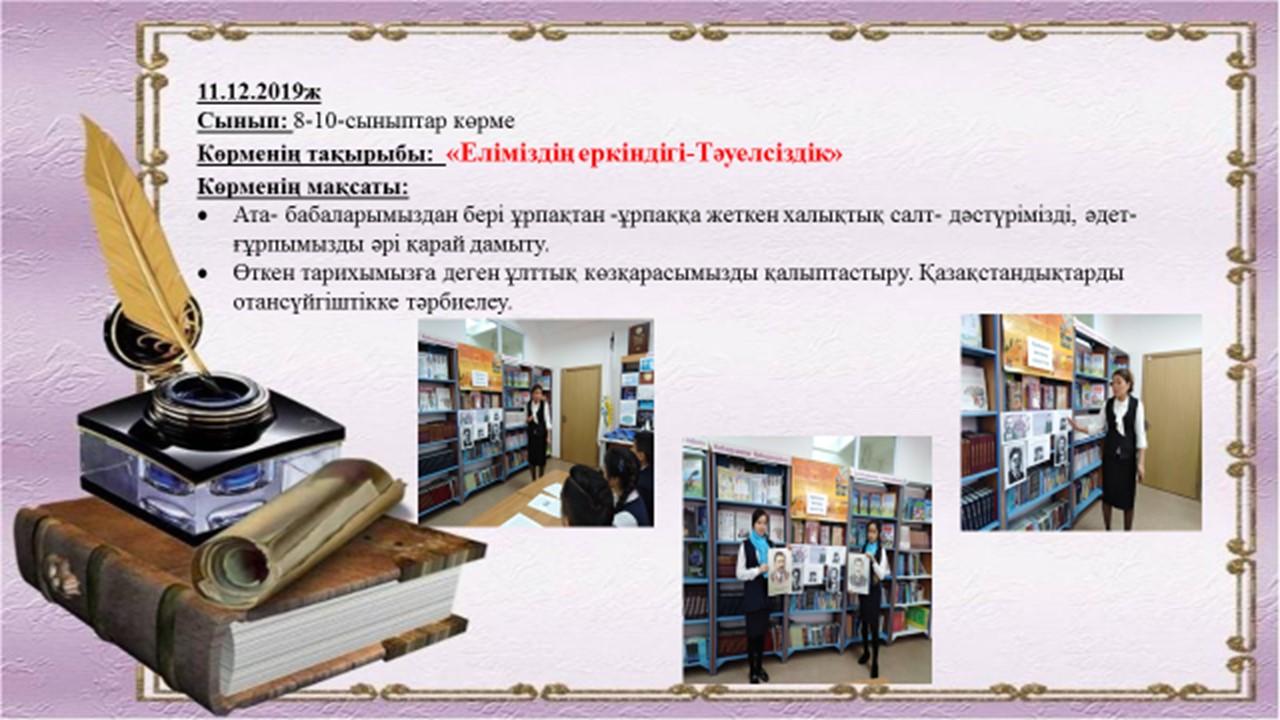 11.12.2019ж
Сынып: 8-10-сыныптар көрме
Көрменің тақырыбы: «Еліміздің еркіндігі-Тәуелсіздік»
Көрменің мақсаты:
• Ата- бабаларымыздан бері ұрпақтан -ұрпаққа жеткен халықтық салт- дәстүрімізді, әдет-ғұрпымызды әрі қарай дамыту.
• Өткен тарихымызға деген ұлттық көзқарасымызды қалыптастыру. Қазақстандықтарды отансүйгіштікке тәрбиелеу.